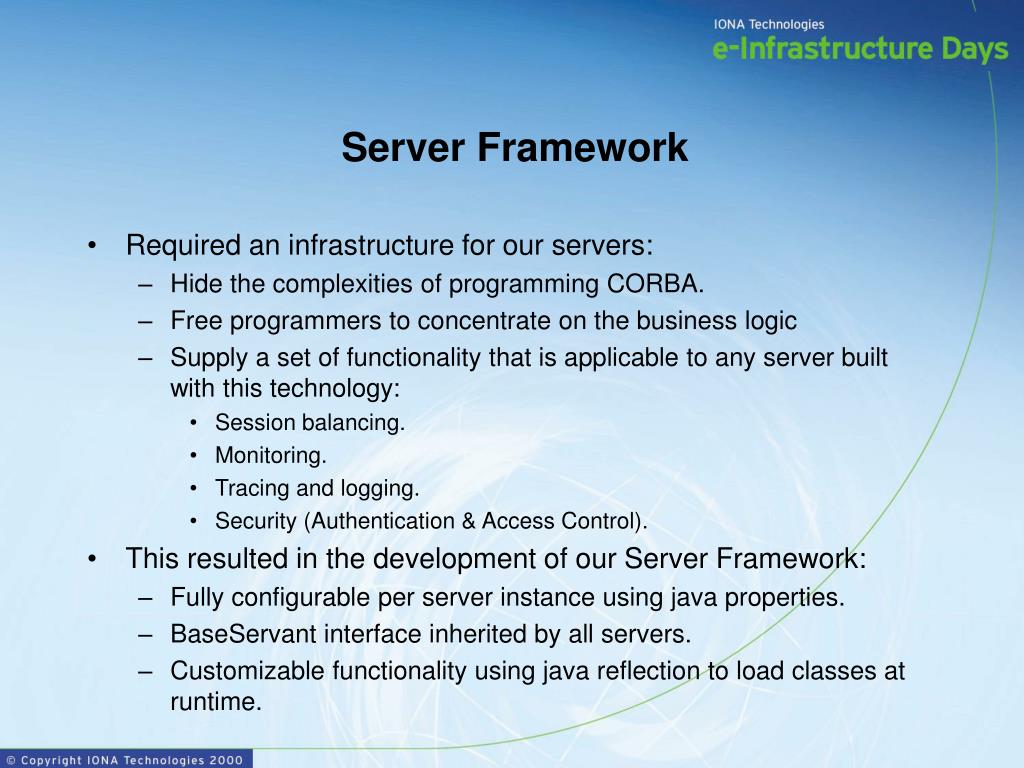 IONA Technologies
e-Infrastructure Days

Server Framework

• Required an infrastructure for our servers:
– Hide the complexities of programming CORBA.
– Free programmers to concentrate on the business logic
– Supply a set of functionality that is applicable to any server built with this technology:
• Session balancing.
• Monitoring.
• Tracing and logging.
• Security (Authentication & Access Control).
• This resulted in the development of our Server Framework:
– Fully configurable per server instance using java properties.
– BaseServant interface inherited by all servers.
– Customizable functionality using java reflection to load classes at runtime.

© Copyright IONA Technologies 2000